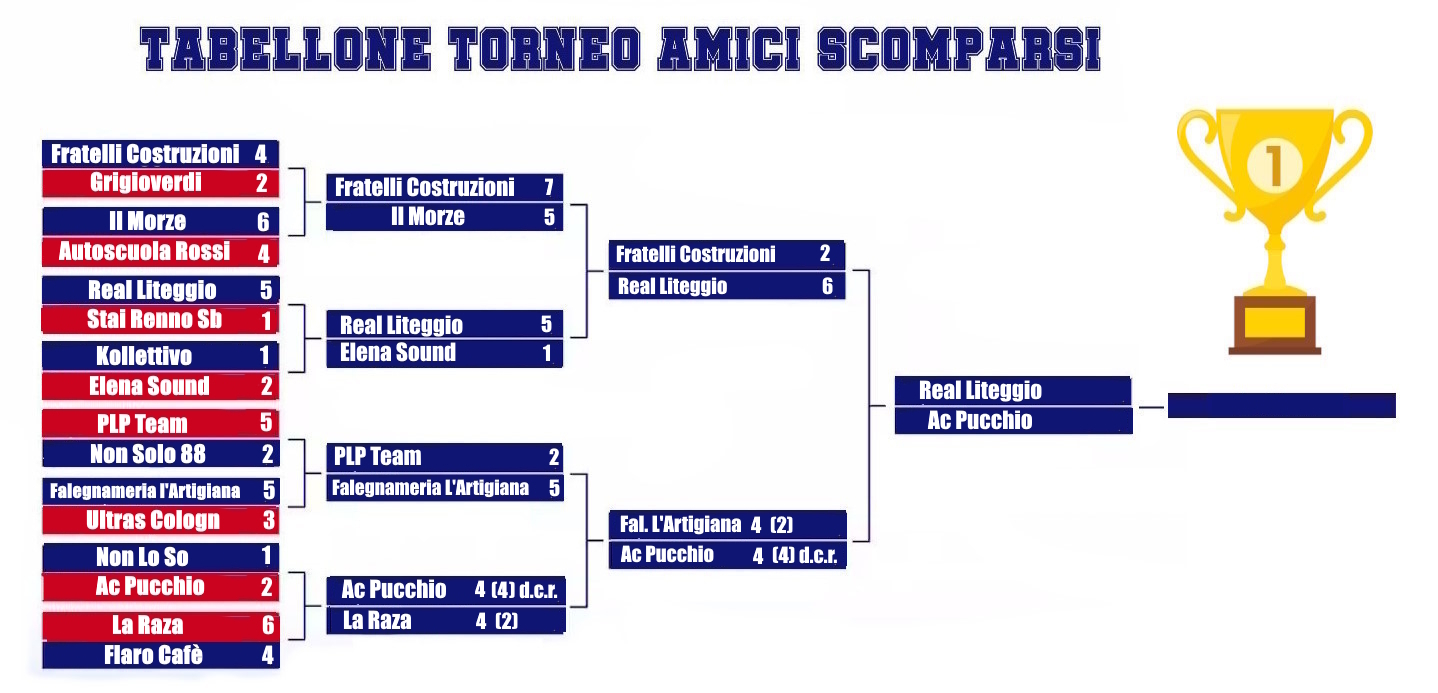 TABELLONE TORNEO AMICI SCOMPARSI

Fratelli Costruzioni 4
Grigioverdi 2
Il Morze 6
Autoscuola Rossi 4
Real Liteggio 5
Stai Renno Sb 1
Kollettivo 1
Elena Sound 2
PLP Team 5
Non Solo 88 2
Falegnameria l'Artigiana 5
Ultras Cologn 3
Non Lo So 1
Ac Pucchio 2
La Raza 6
Flaro Cafè 4

Fratelli Costruzioni 7
Il Morze 5
Real Liteggio 5
Elena Sound 1
PLP Team 2
Falegnameria L'Artigiana 5
Ac Pucchio 4 (4) d.c.r.
La Raza 4 (2)

Fratelli Costruzioni 2
Real Liteggio 6
Fal. L'Artigiana 4 (2)
Ac Pucchio 4 (4) d.c.r.

Real Liteggio
Ac Pucchio

1